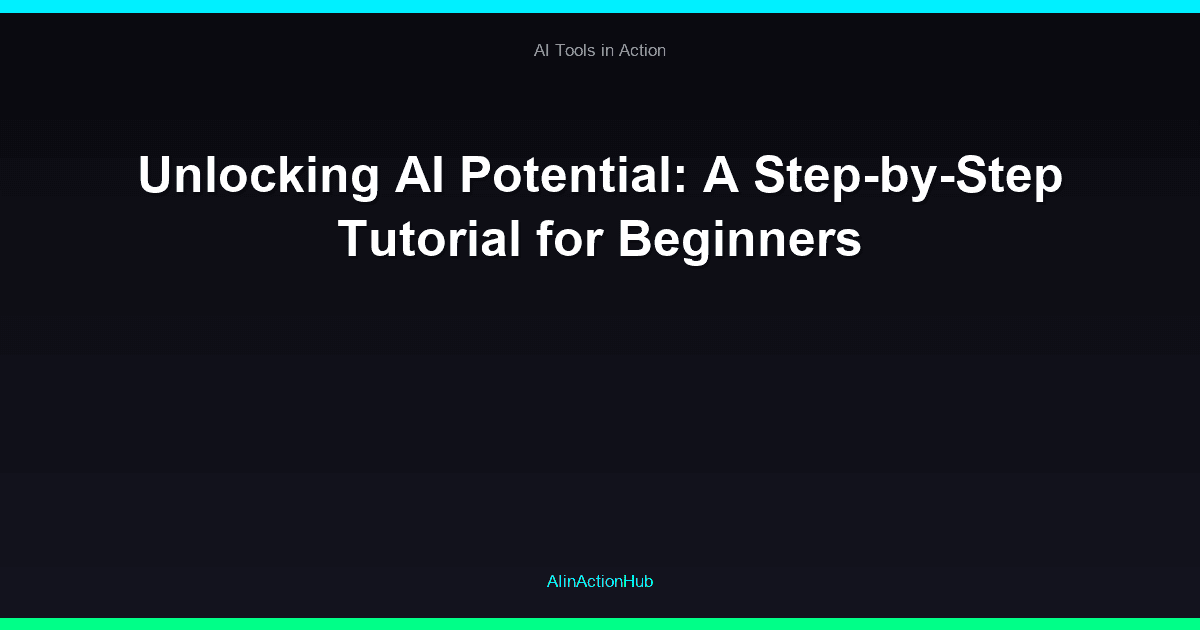 AI Tools in Action

Unlocking AI Potential: A Step-by-Step Tutorial for Beginners

AIinActionHub